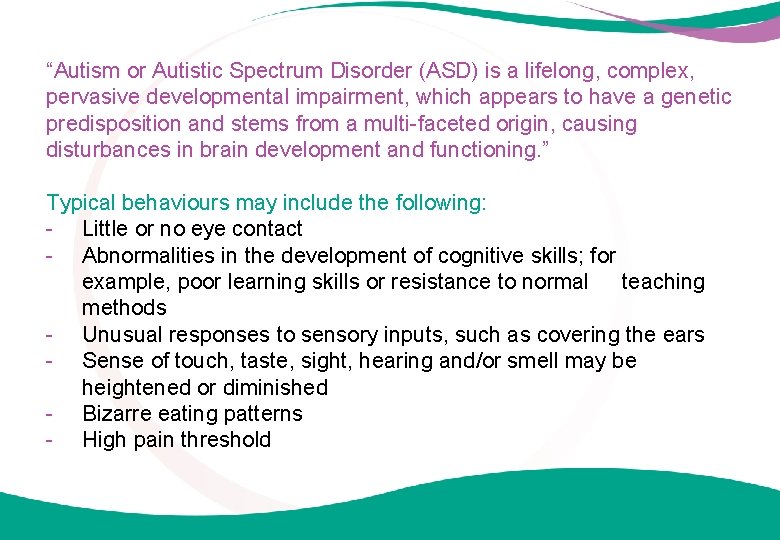 “Autism or Autistic Spectrum Disorder (ASD) is a lifelong, complex, pervasive developmental impairment, which appears to have a genetic predisposition and stems from a multi-faceted origin, causing disturbances in brain development and functioning.”

Typical behaviours may include the following:
- Little or no eye contact
- Abnormalities in the development of cognitive skills; for example, poor learning skills or resistance to normal teaching methods
- Unusual responses to sensory inputs, such as covering the ears
- Sense of touch, taste, sight, hearing and/or smell may be heightened or diminished
- Bizarre eating patterns
- High pain threshold